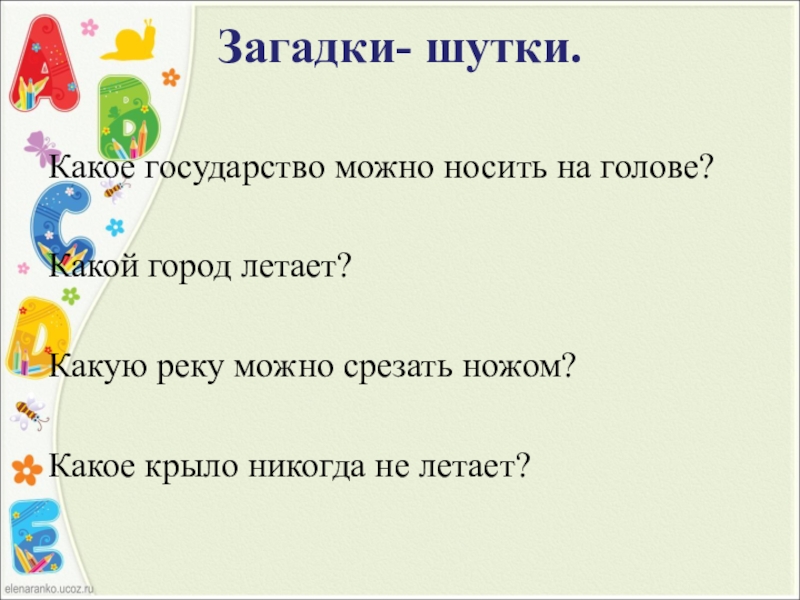 A
B
C
D
E

Загадки- шутки.

Какое государство можно носить на голове?

Какой город летает?

Какую реку можно срезать ножом?

Какое крыло никогда не летает?

elenaranko.ucoz.ru